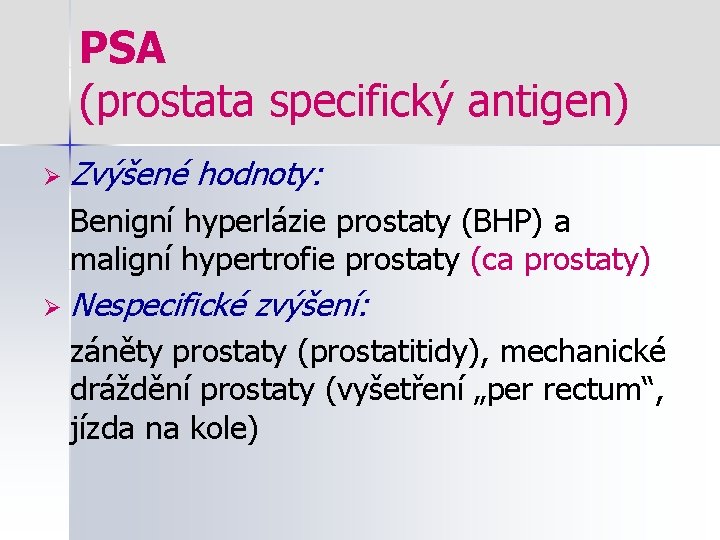 PSA
(prostata specifický antigen)

➢ Zvýšené hodnoty:

Benigní hyperlázie prostaty (BHP) a maligní hypertrofie prostaty (ca prostaty)

➢ Nespecifické zvýšení:

záněty prostaty (prostatitidy), mechanické dráždění prostaty (vyšetření „per rectum“, jízda na kole)